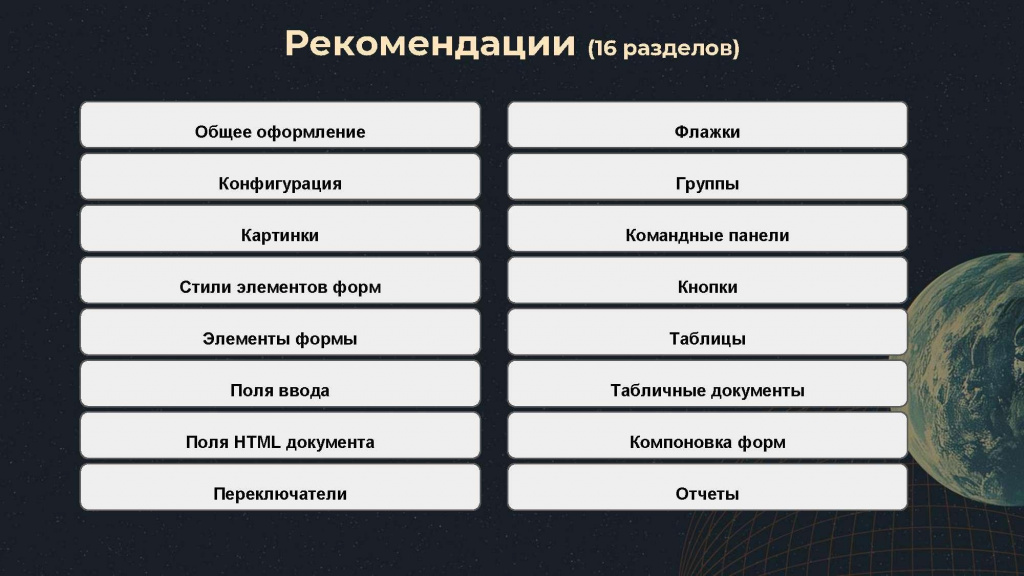 Рекомендации (16 разделов)

Общее оформление

Конфигурация

Картинки

Стили элементов форм

Элементы формы

Поля ввода

Поля HTML документа

Переключатели

Флажки

Группы

Командные панели

Кнопки

Таблицы

Табличные документы

Компоновка форм

Отчеты